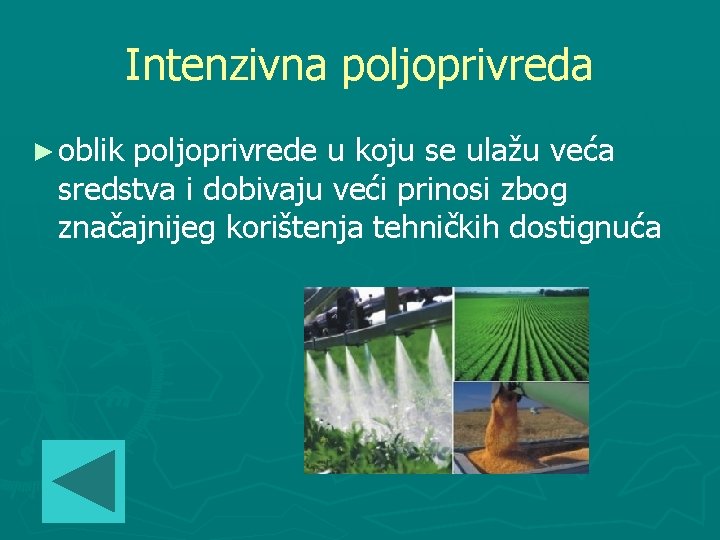 Intenzivna poljoprivreda

► oblik poljoprivrede u koju se ulažu veća sredstva i dobivaju veći prinosi zbog značajnijeg korištenja tehničkih dostignuća